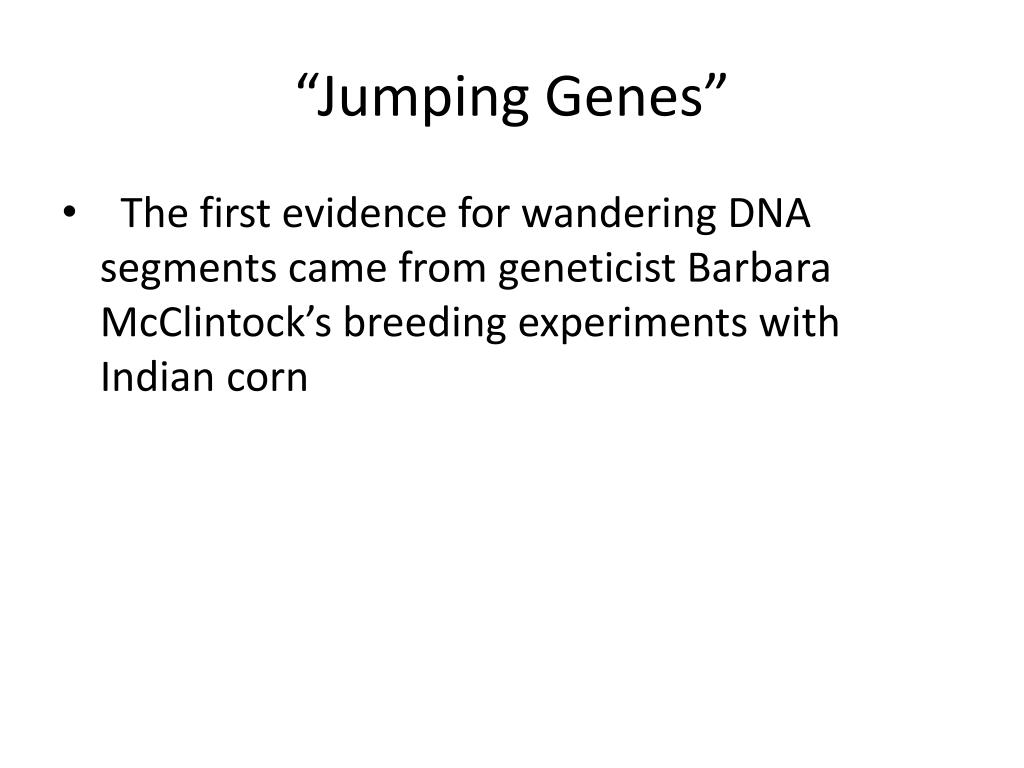 “Jumping Genes”

• The first evidence for wandering DNA segments came from geneticist Barbara McClintock’s breeding experiments with Indian corn